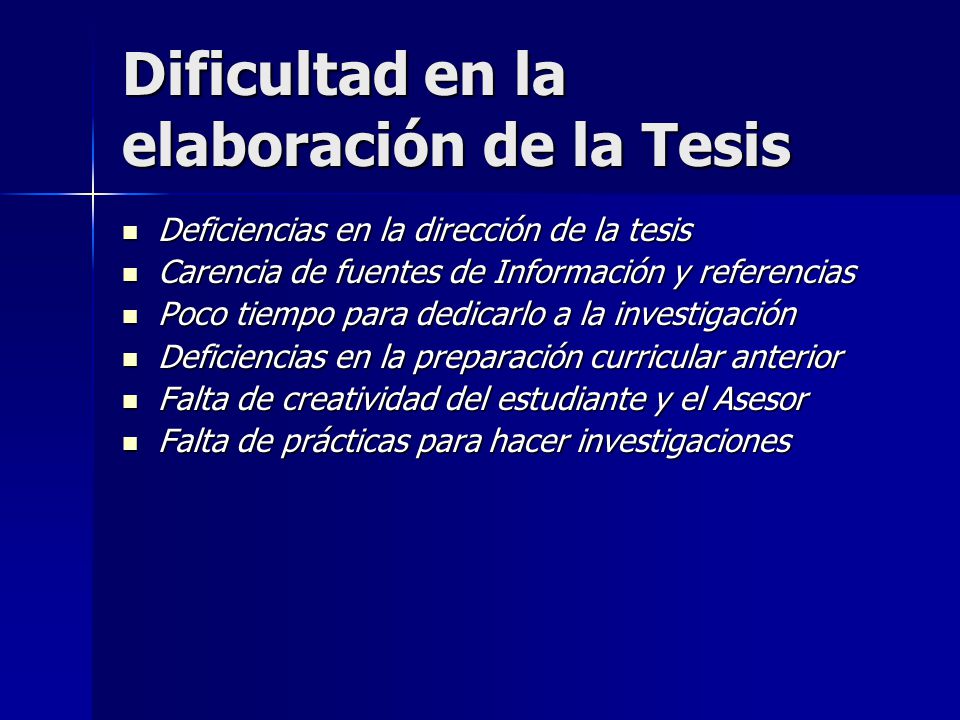 Dificultad en la elaboración de la Tesis

- Deficiencias en la dirección de la tesis
- Carencia de fuentes de Información y referencias
- Poco tiempo para dedicarlo a la investigación
- Deficiencias en la preparación curricular anterior
- Falta de creatividad del estudiante y el Asesor
- Falta de prácticas para hacer investigaciones